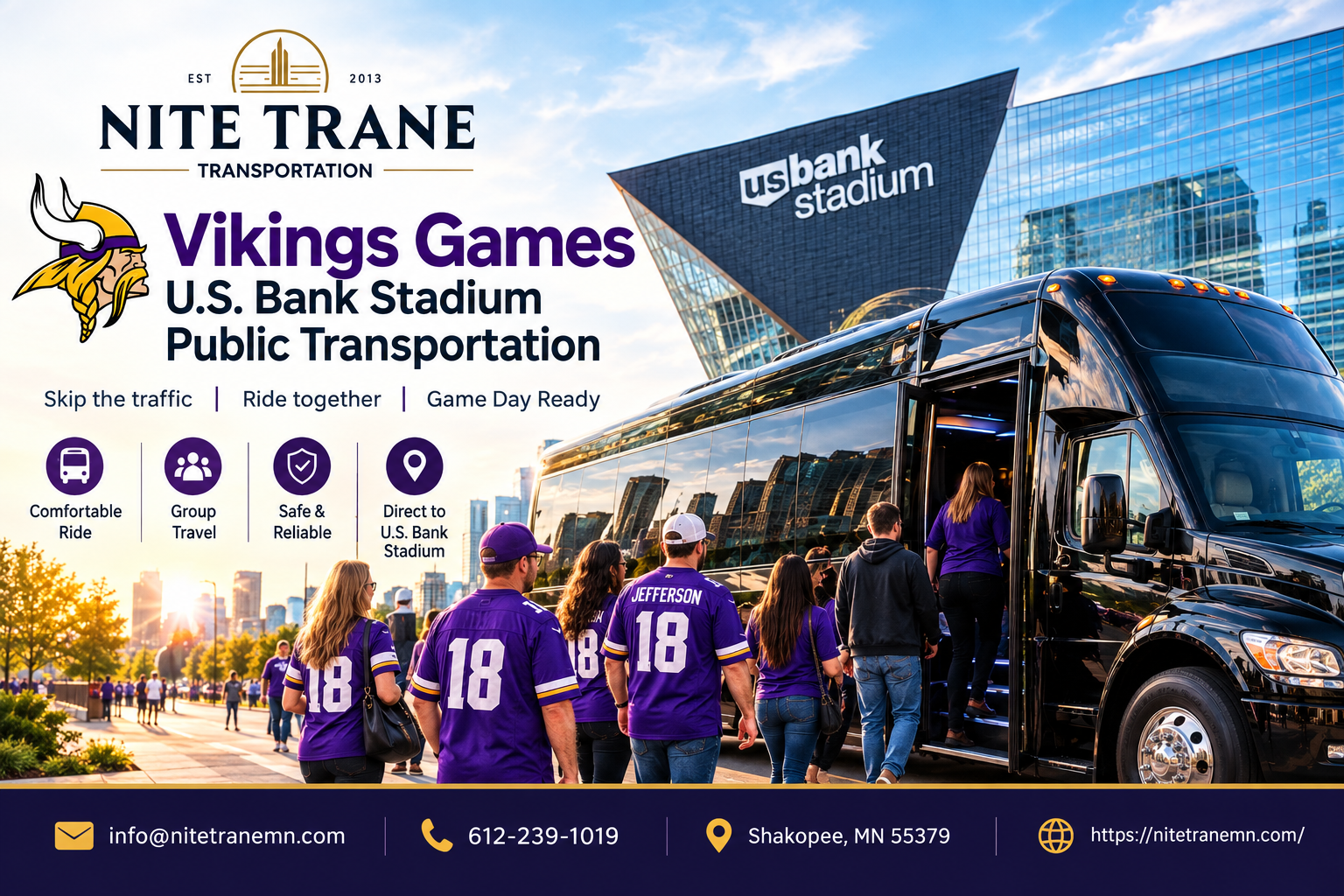 EST 2013
NITE TRANE
TRANSPORTATION

Vikings Games
U.S. Bank Stadium
Public Transportation

Skip the traffic | Ride together | Game Day Ready

Comfortable Ride
Group Travel
Safe & Reliable
Direct to U.S. Bank Stadium

usbank stadium

18
18
18
JEFFERSON
18

info@nitetranemn.com
612-239-1019
Shakopee, MN 55379
https://nitetranemn.com/